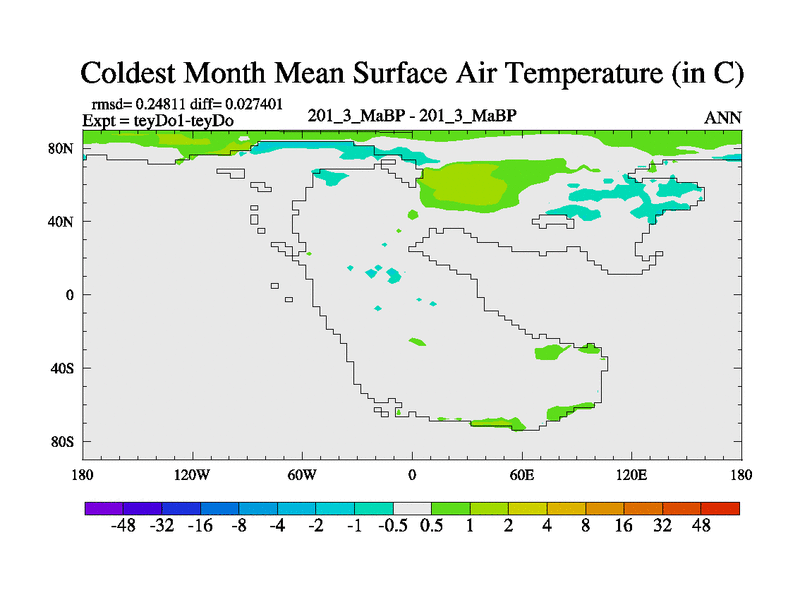 Coldest Month Mean Surface Air Temperature (in C)

rmsd= 0.24811 diff= 0.027401
Expt = teyDo1-teyDo

201_3_MaBP - 201_3_MaBP

ANN

80N
40N
0
40S
80S

180
120W
60W
0
60E
120E
180

-48 -32 -16 -8 -4 -2 -1 -0.5 0.5 1 2 4 8 16 32 48